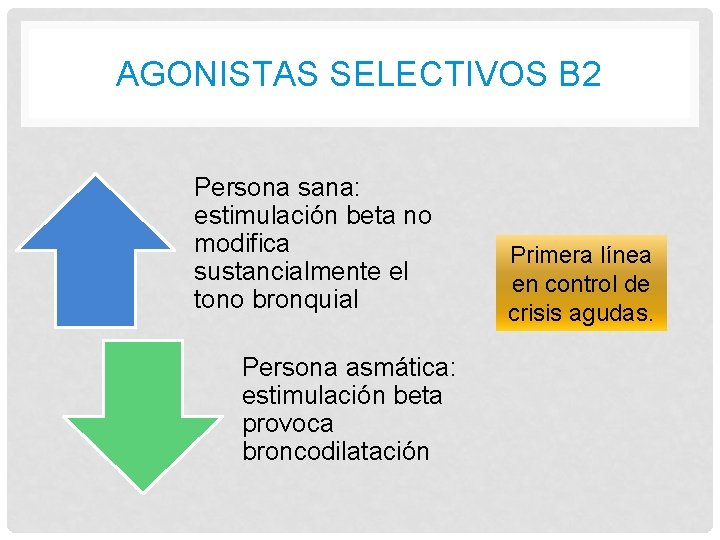 AGONISTAS SELECTIVOS B2

Persona sana: estimulación beta no modifica sustancialmente el tono bronquial

Persona asmática: estimulación beta provoca broncodilatación

Primera línea en control de crisis agudas.